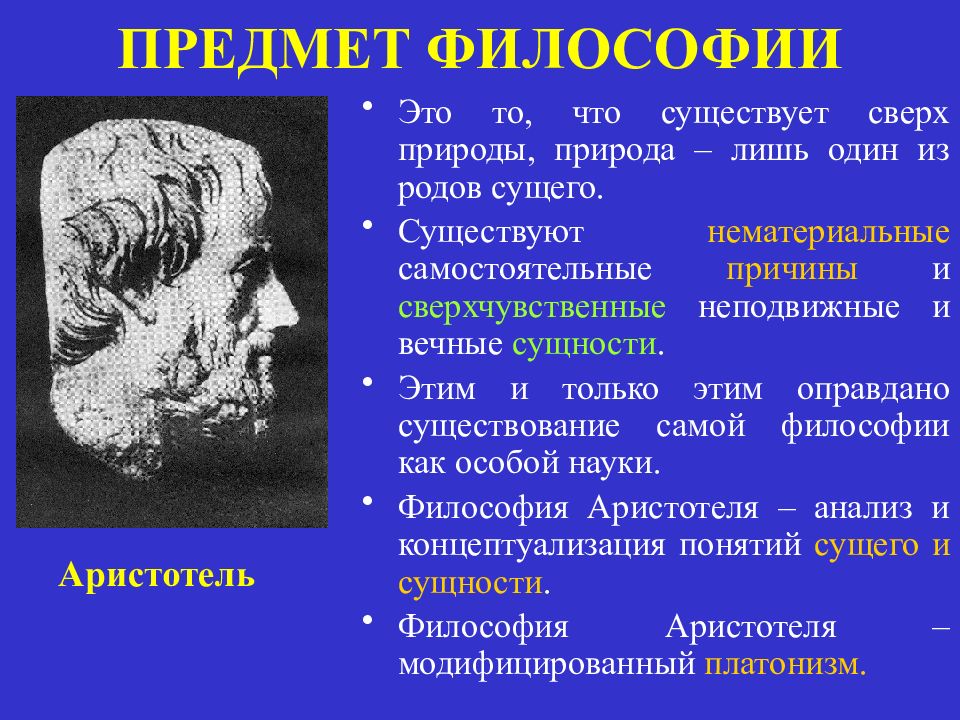 ПРЕДМЕТ ФИЛОСОФИИ

Аристотель

• Это то, что существует сверх природы, природа – лишь один из родов сущего.

• Существуют нематериальные самостоятельные причины и сверхчувственные неподвижные и вечные сущности.

• Этим и только этим оправдано существование самой философии как особой науки.

• Философия Аристотеля – анализ и концептуализация понятий сущего и сущности.

• Философия Аристотеля – модифицированный платонизм.